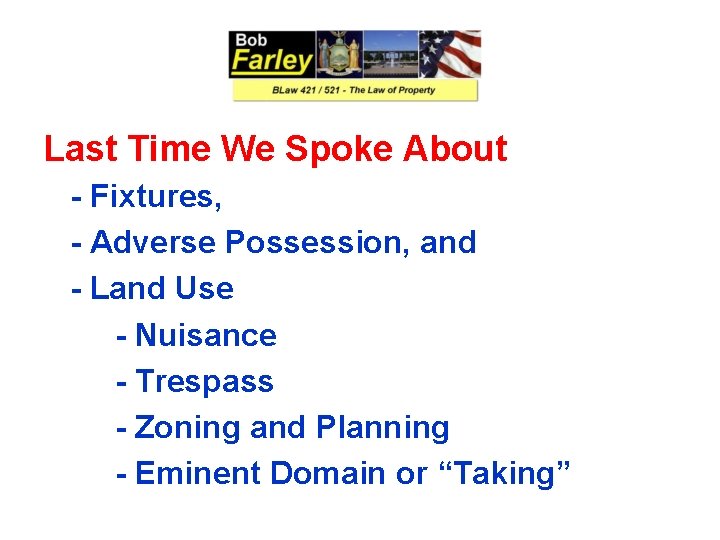 Bob
Farley

BLaw 421 / 521 - The Law of Property

Last Time We Spoke About

- Fixtures,

- Adverse Possession, and

- Land Use

- Nuisance

- Trespass

- Zoning and Planning

- Eminent Domain or “Taking”